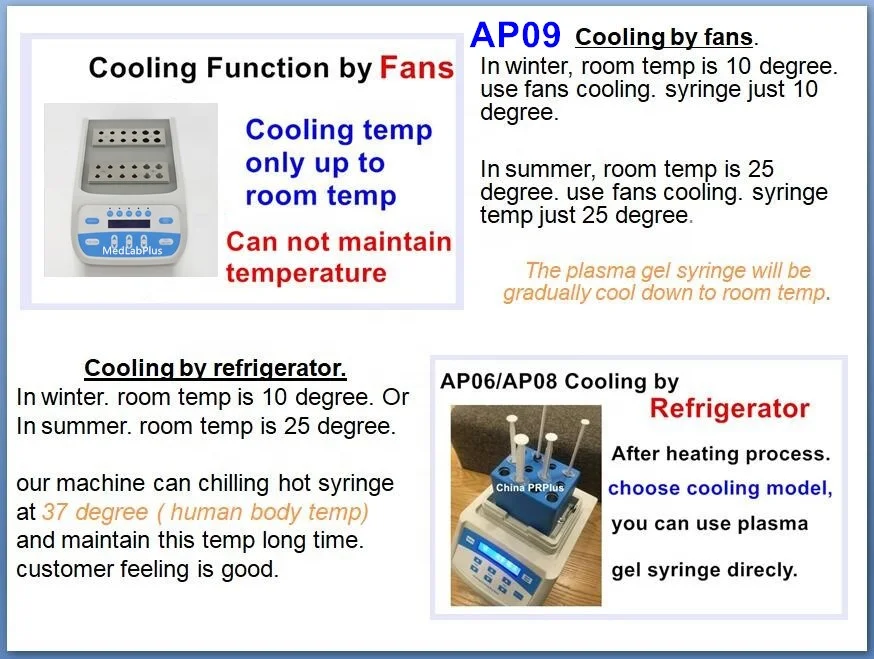 Cooling Function by Fans

MedLabPlus

Cooling temp only up to room temp

Can not maintain temperature

AP09 Cooling by fans.

In winter, room temp is 10 degree. use fans cooling. syringe just 10 degree.

In summer, room temp is 25 degree. use fans cooling. syringe temp just 25 degree.

The plasma gel syringe will be gradually cool down to room temp.

Cooling by refrigerator.

In winter. room temp is 10 degree. Or In summer. room temp is 25 degree.

our machine can chilling hot syringe at 37 degree ( human body temp) and maintain this temp long time. customer feeling is good.

AP06/AP08 Cooling by Refrigerator

China PRPlus

After heating process. choose cooling model, you can use plasma gel syringe direcly.